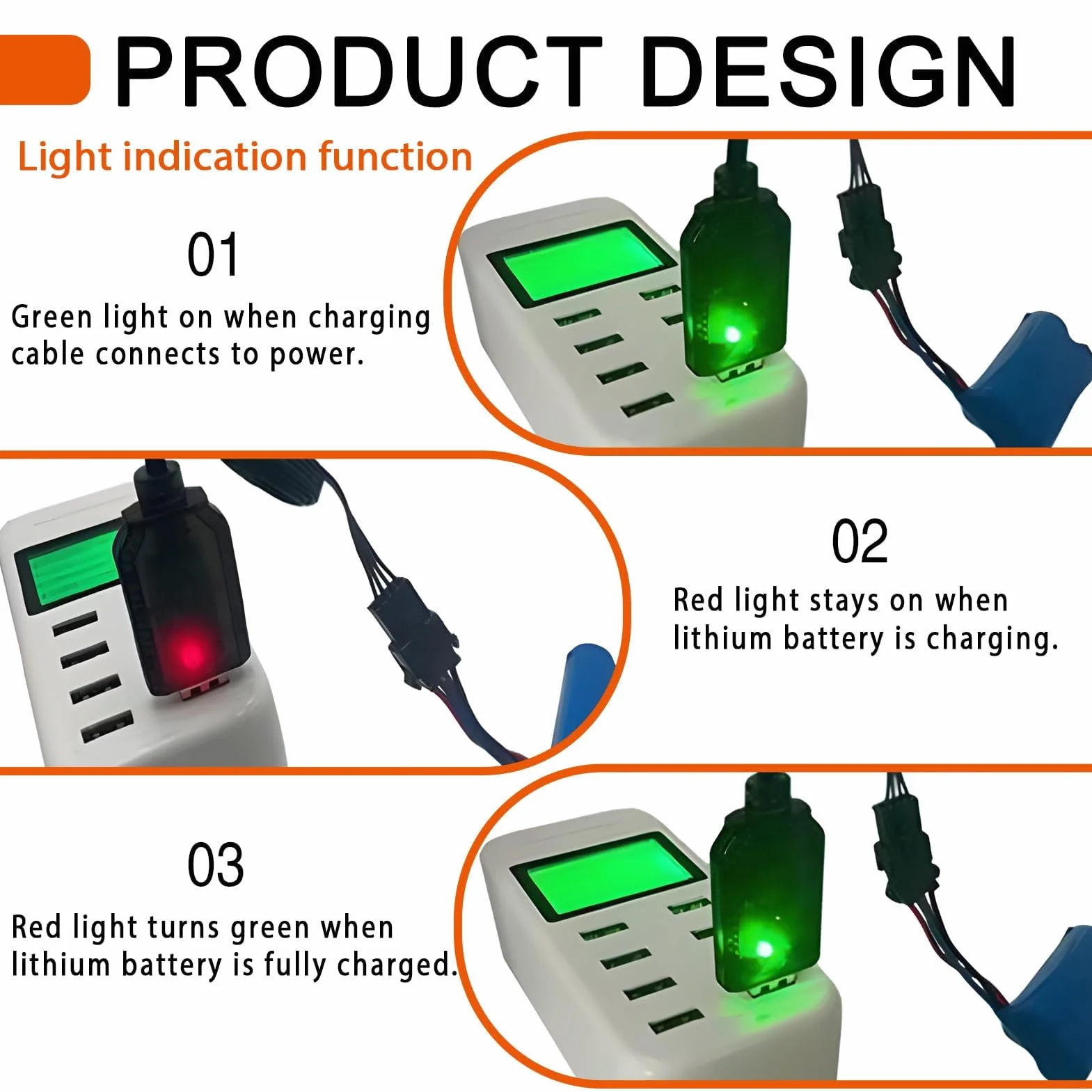 PRODUCT DESIGN

Light indication function

01

Green light on when charging cable connects to power.

02

Red light stays on when lithium battery is charging.

03

Red light turns green when lithium battery is fully charged.